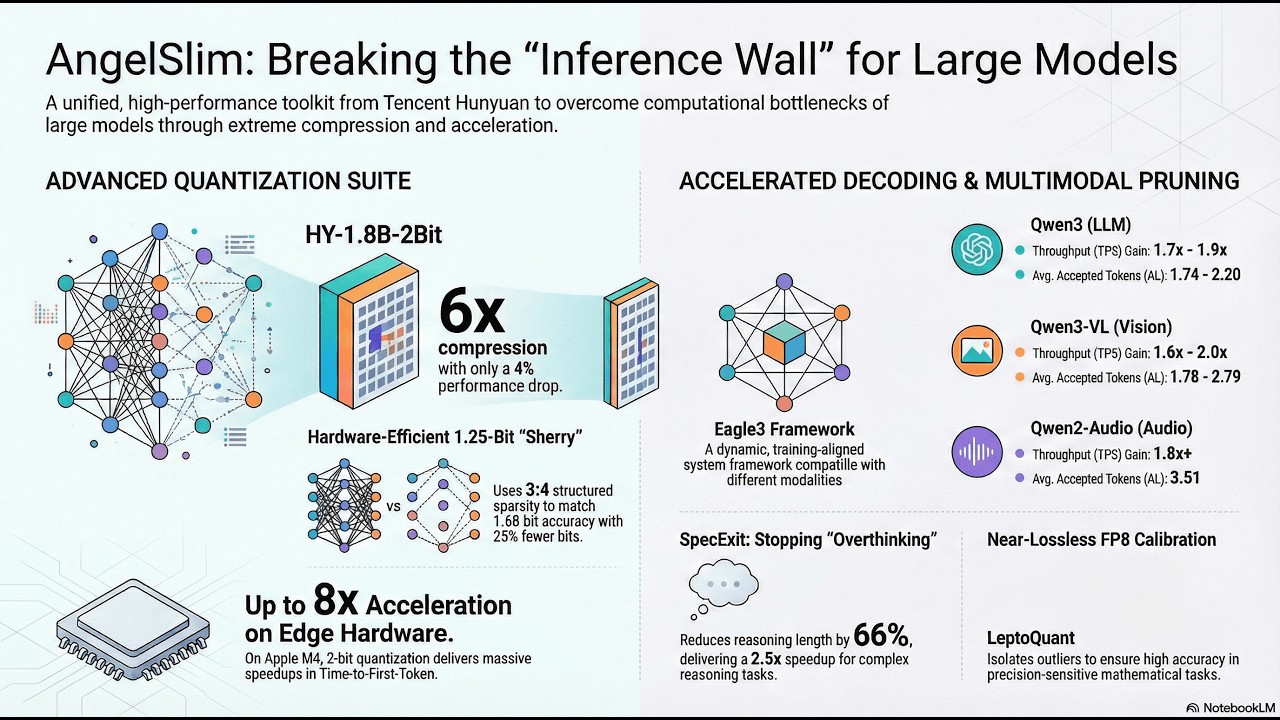 AngelSlim: Breaking the “Inference Wall” for Large Models

A unified, high-performance toolkit from Tencent Hunyuan to overcome computational bottlenecks of large models through extreme compression and acceleration.

ADVANCED QUANTIZATION SUITE

HY-1.8B-2Bit

6x compression with only a 4% performance drop.

Hardware-Efficient 1.25-Bit “Sherry”

vs

Uses 3:4 structured sparsity to match 1.68 bit accuracy with 25% fewer bits.

Up to 8x Acceleration on Edge Hardware.

On Apple M4, 2-bit quantization delivers massive speedups in Time-to-First-Token.

ACCELERATED DECODING & MULTIMODAL PRUNING

Eagle3 Framework

A dynamic, training-aligned system framework compatille with different modalities

Qwen3 (LLM)

Throughput (TPS) Gain: 1.7x - 1.9x

Avg. Accepted Tokens (AL): 1.74 - 2.20

Qwen3-VL (Vision)

Throughput (TP5) Gain: 1.6x - 2.0x

Avg. Accepted Tokens (AL): 1.78 - 2.79

Qwen2-Audio (Audio)

Throughput (TPS) Gain: 1.8x+

Avg. Accepted Tokens (AL): 3.51

SpecExit: Stopping “Overthinking”

Reduces reasoning length by 66%, delivering a 2.5x speedup for complex reasoning tasks.

Near-Lossless FP8 Calibration

LeptoQuant

Isolates outliers to ensure high accuracy in precision-sensitive mathematical tasks.

NotebookLM